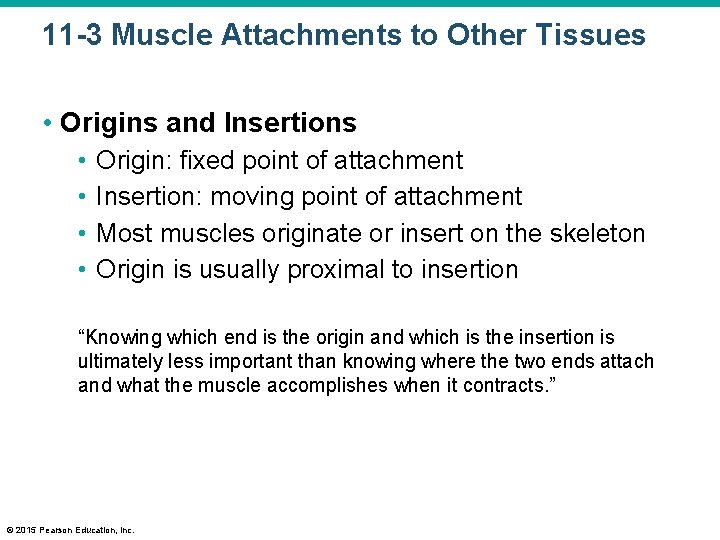 11-3 Muscle Attachments to Other Tissues

• Origins and Insertions
• Origin: fixed point of attachment
• Insertion: moving point of attachment
• Most muscles originate or insert on the skeleton
• Origin is usually proximal to insertion

“Knowing which end is the origin and which is the insertion is ultimately less important than knowing where the two ends attach and what the muscle accomplishes when it contracts.”

© 2015 Pearson Education, Inc.